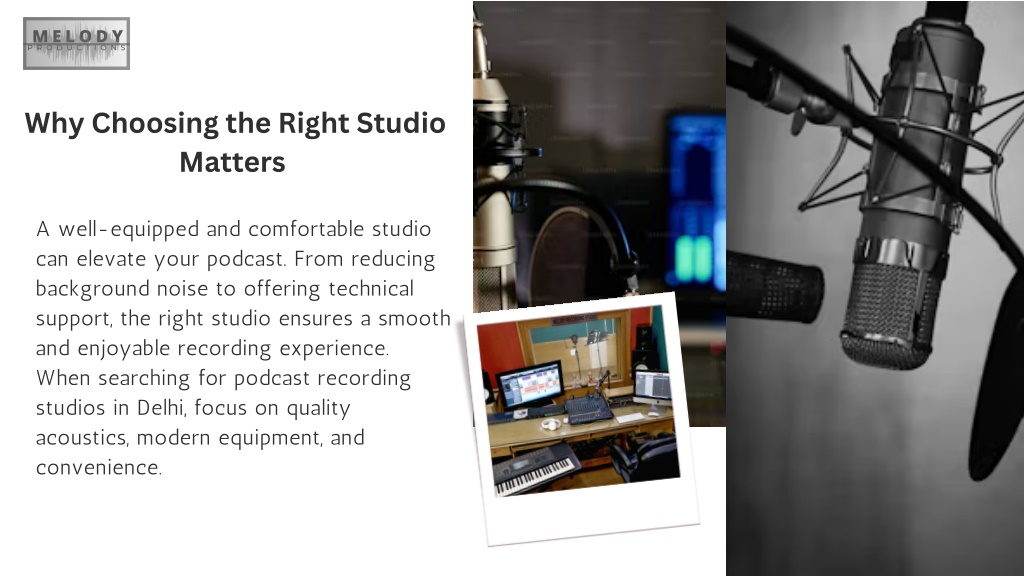 MELODY
PRODUCTIONS

Why Choosing the Right Studio Matters

A well-equipped and comfortable studio can elevate your podcast. From reducing background noise to offering technical support, the right studio ensures a smooth and enjoyable recording experience. When searching for podcast recording studios in Delhi, focus on quality acoustics, modern equipment, and convenience.